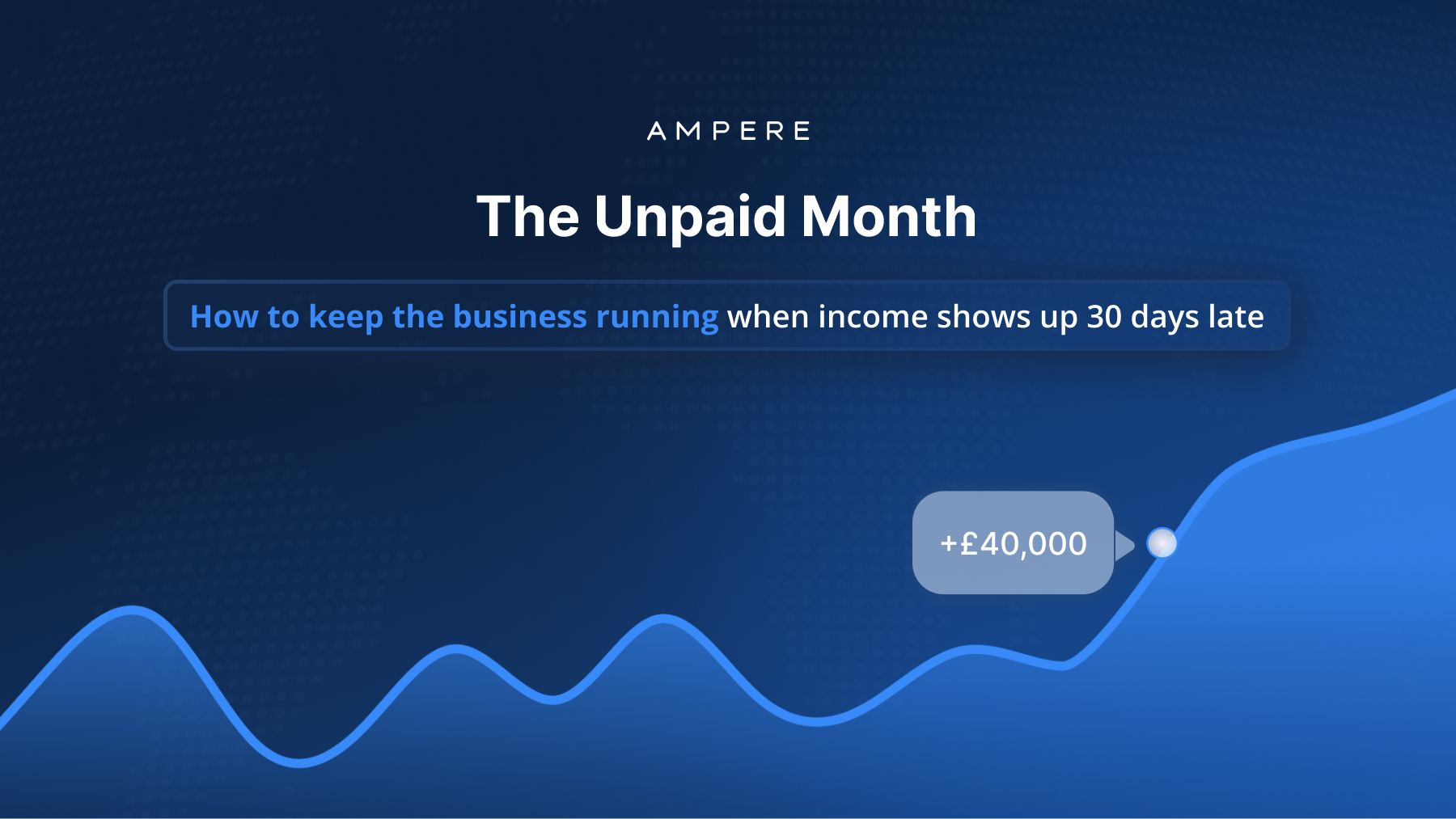 AMPERE

The Unpaid Month

How to keep the business running when income shows up 30 days late

+£40,000